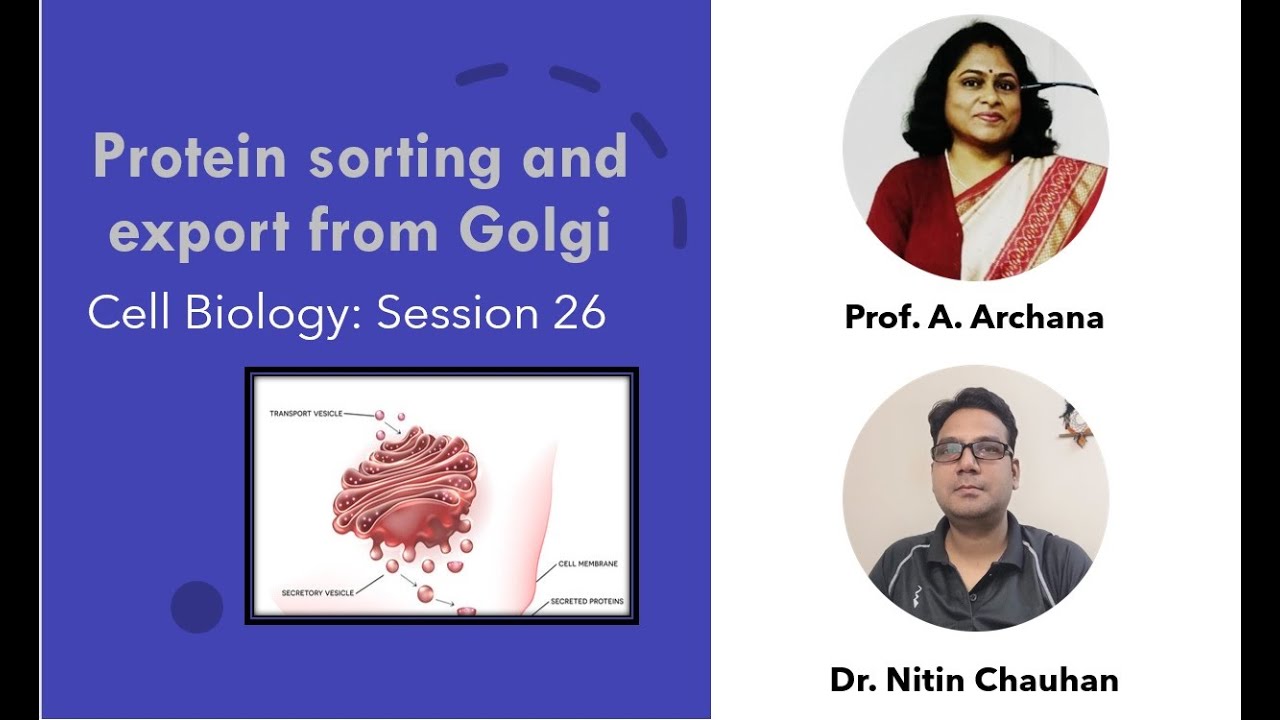 Protein sorting and export from Golgi

Cell Biology: Session 26

TRANSPORT VESICLE

SECRETORY VESICLE

CELL MEMBRANE

SECRETED PROTEINS

Prof. A. Archana

Dr. Nitin Chauhan